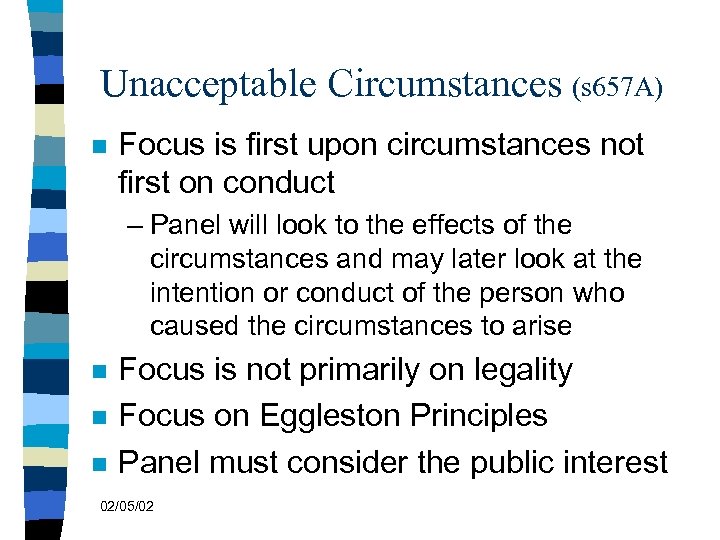 Unacceptable Circumstances (s657A)

■ Focus is first upon circumstances not first on conduct

– Panel will look to the effects of the circumstances and may later look at the intention or conduct of the person who caused the circumstances to arise

■ Focus is not primarily on legality

■ Focus on Eggleston Principles

■ Panel must consider the public interest

02/05/02